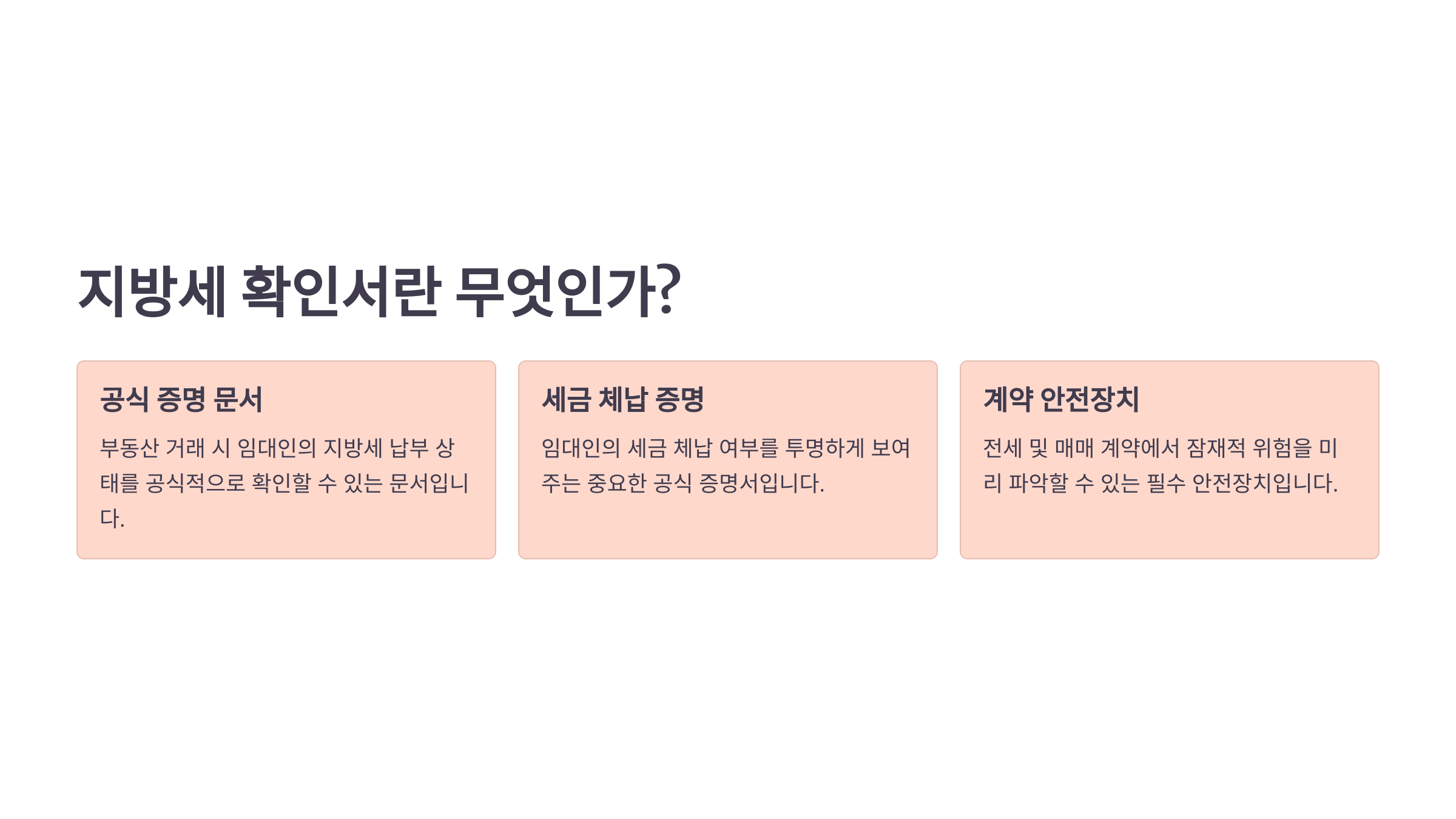 지방세 확인서란 무엇인가?

공식 증명 문서

부동산 거래 시 임대인의 지방세 납부 상태를 공식적으로 확인할 수 있는 문서입니다.

세금 체납 증명

임대인의 세금 체납 여부를 투명하게 보여주는 중요한 공식 증명서입니다.

계약 안전장치

전세 및 매매 계약에서 잠재적 위험을 미리 파악할 수 있는 필수 안전장치입니다.